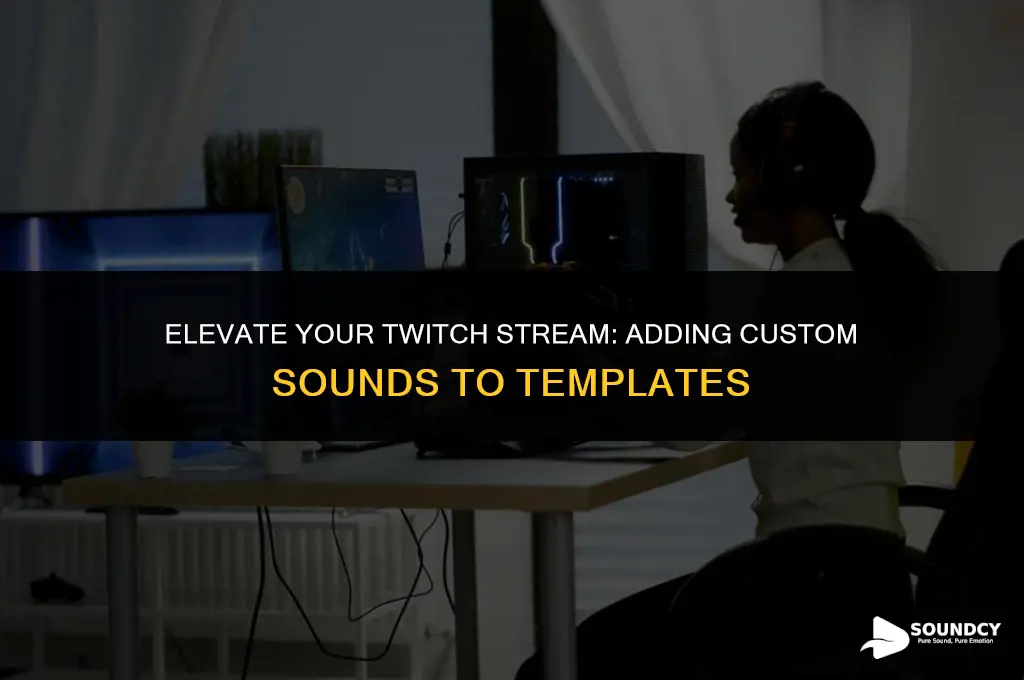 ELEVATE YOUR TWITCH STREAM: ADDING CUSTOM SOUNDS TO TEMPLATES

SOUNDCY
Pure Sound, Pure Emotion